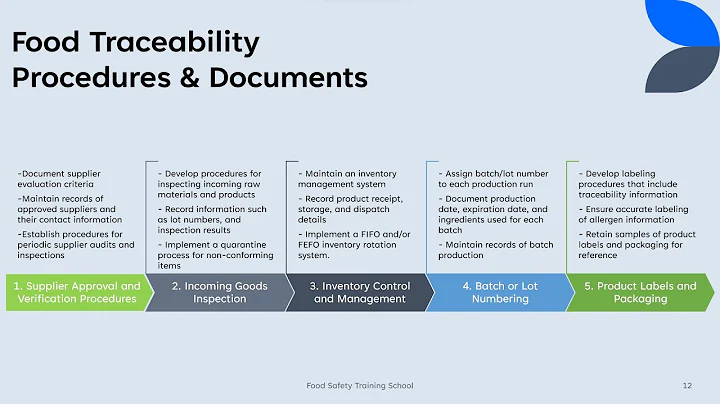 Food Traceability Procedures & Documents

-Document supplier evaluation criteria

-Maintain records of approved suppliers and their contact information

-Establish procedures for periodic supplier audits and inspections

1. Supplier Approval and Verification Procedures

- Develop procedures for inspecting incoming raw materials and products

- Record information such as lot numbers, and inspection results

- Implement a quarantine process for non-conforming items

2. Incoming Goods Inspection

- Maintain an inventory management system

- Record product receipt, storage, and dispatch details

- Implement a FIFO and/or FEFO inventory rotation system.

3. Inventory Control and Management

- Assign batch/lot number to each production run

- Document production date, expiration date, and ingredients used for each batch

- Maintain records of batch production

4. Batch or Lot Numbering

- Develop labeling procedures that include traceability information

- Ensure accurate labeling of allergen information

- Retain samples of product labels and packaging for reference

5. Product Labels and Packaging

Food Safety Training School

12